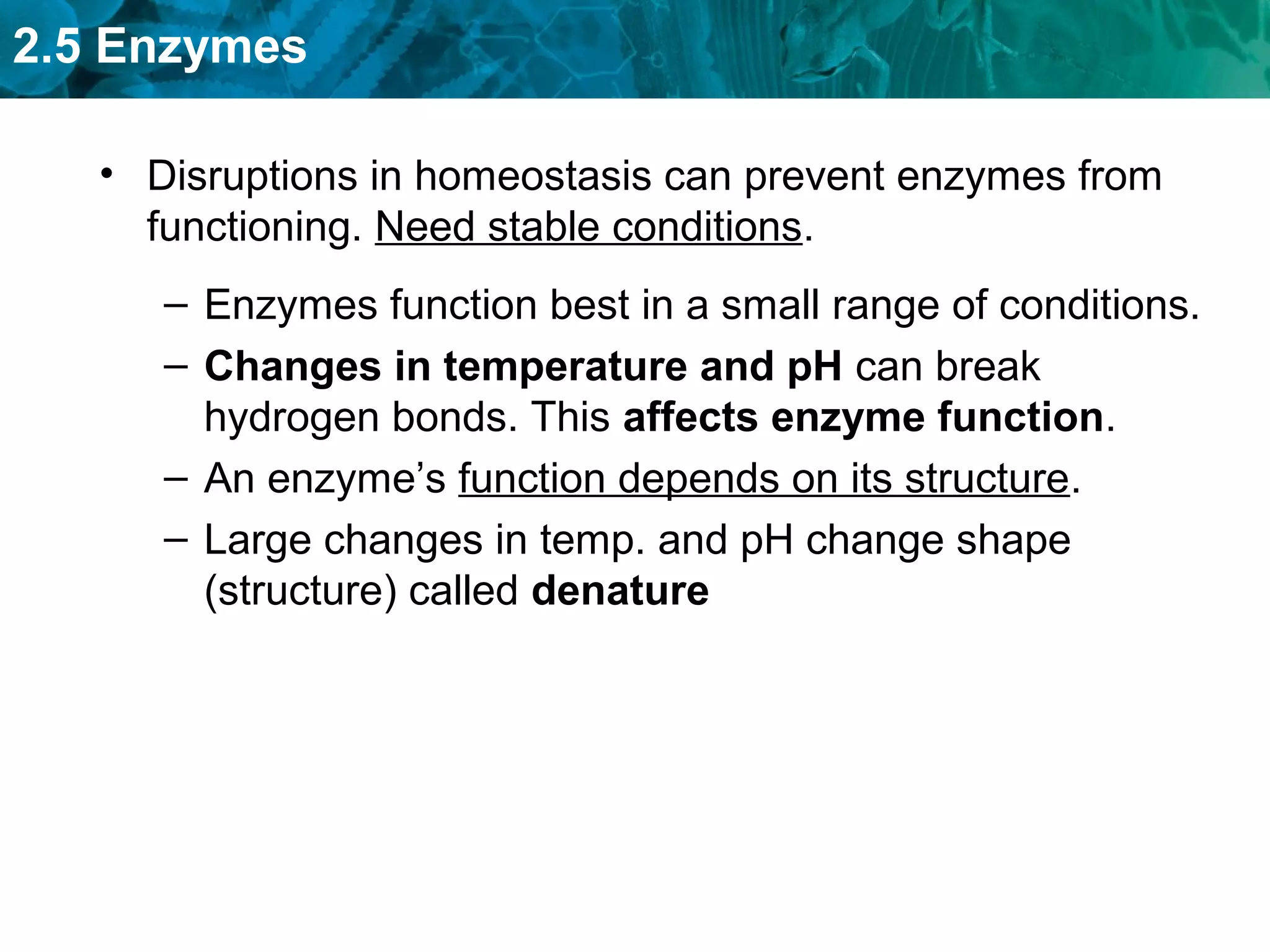 2.5 Enzymes

• Disruptions in homeostasis can prevent enzymes from functioning. Need stable conditions.

– Enzymes function best in a small range of conditions.

– Changes in temperature and pH can break hydrogen bonds. This affects enzyme function.

– An enzyme’s function depends on its structure.

– Large changes in temp. and pH change shape (structure) called denature